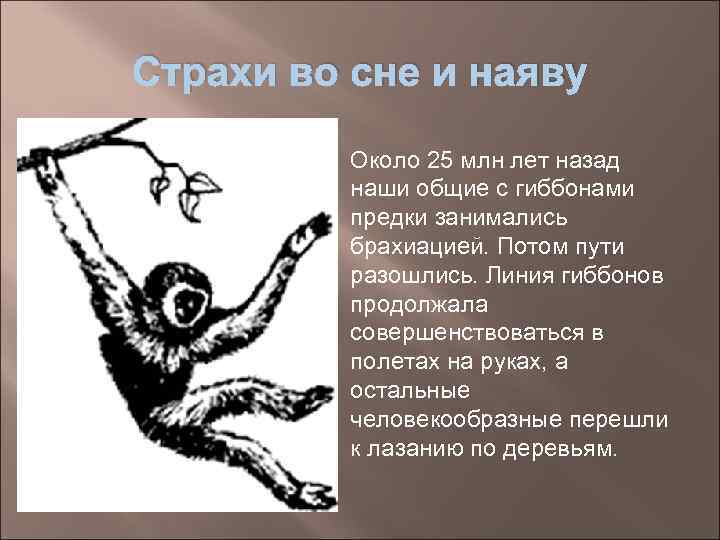 Страхи во сне и наяву

Около 25 млн лет назад наши общие с гиббонами предки занимались брахиацией. Потом пути разошлись. Линия гиббонов продолжала совершенствоваться в полетах на руках, а остальные человекообразные перешли к лазанию по деревьям.